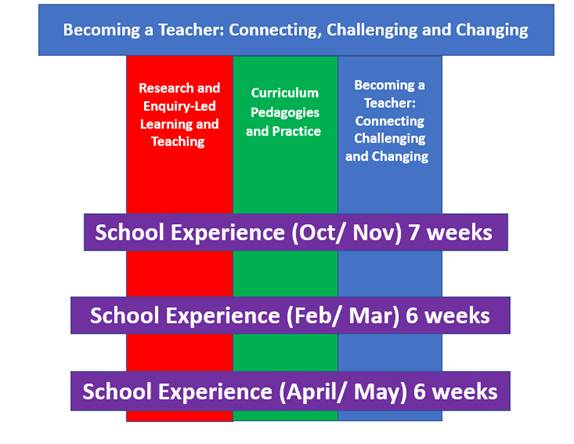 Becoming a Teacher: Connecting, Challenging and Changing

Research and Enquiry-Led Learning and Teaching

Curriculum Pedagogies and Practice

Becoming a Teacher: Connecting Challenging and Changing

School Experience (Oct/ Nov) 7 weeks

School Experience (Feb/ Mar) 6 weeks

School Experience (April/ May) 6 weeks